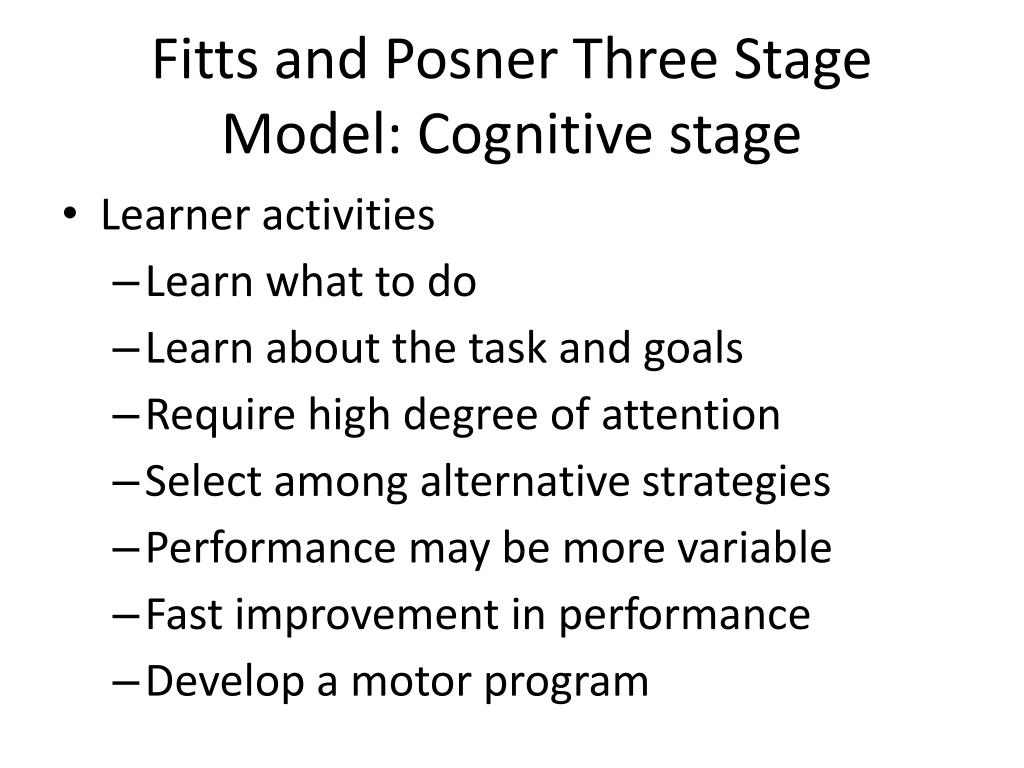 Fitts and Posner Three Stage Model: Cognitive stage

• Learner activities
– Learn what to do
– Learn about the task and goals
– Require high degree of attention
– Select among alternative strategies
– Performance may be more variable
– Fast improvement in performance
– Develop a motor program